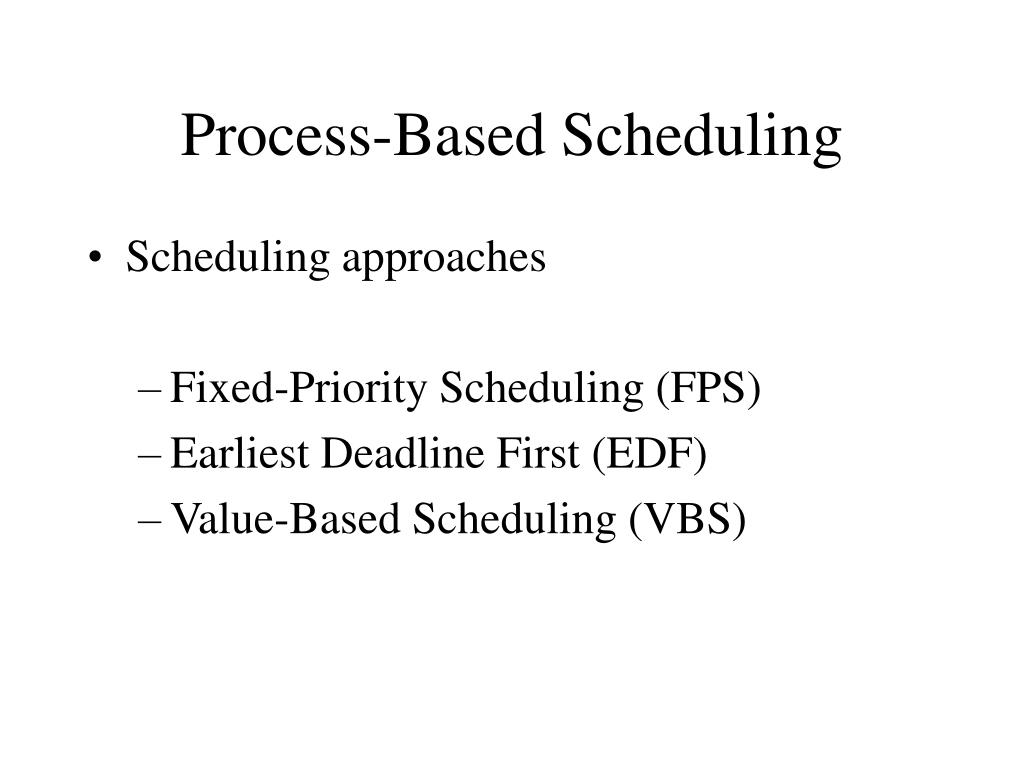 Process-Based Scheduling

• Scheduling approaches

– Fixed-Priority Scheduling (FPS)
– Earliest Deadline First (EDF)
– Value-Based Scheduling (VBS)